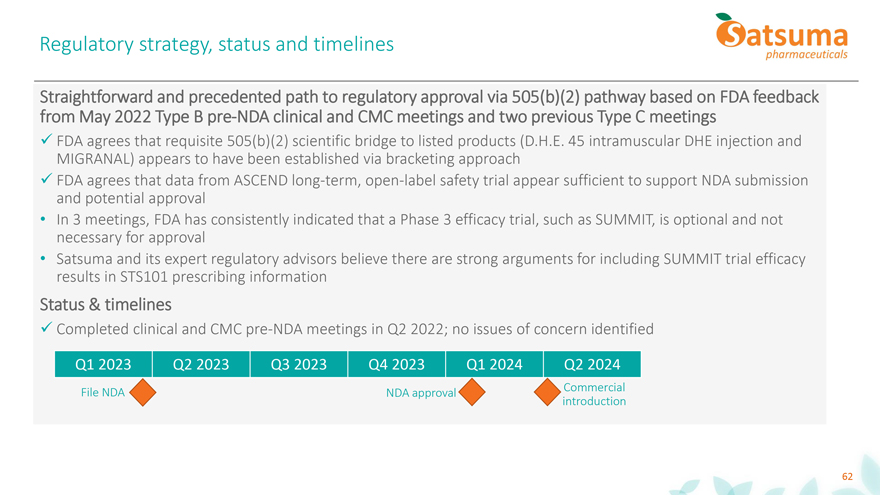 Regulatory strategy, status and timelines

Satsuma pharmaceuticals

Straightforward and precedented path to regulatory approval via 505(b)(2) pathway based on FDA feedback from May 2022 Type B pre-NDA clinical and CMC meetings and two previous Type C meetings

✓ FDA agrees that requisite 505(b)(2) scientific bridge to listed products (D.H.E. 45 intramuscular DHE injection and MIGRANAL) appears to have been established via bracketing approach

✓ FDA agrees that data from ASCEND long-term, open-label safety trial appear sufficient to support NDA submission and potential approval

• In 3 meetings, FDA has consistently indicated that a Phase 3 efficacy trial, such as SUMMIT, is optional and not necessary for approval

• Satsuma and its expert regulatory advisors believe there are strong arguments for including SUMMIT trial efficacy results in STS101 prescribing information

Status & timelines

✓ Completed clinical and CMC pre-NDA meetings in Q2 2022; no issues of concern identified

| Q1 2023 | Q2 2023 | Q3 2023 | Q4 2023 | Q1 2024 | Q2 2024 |
|---|---|---|---|---|---|

File NDA

NDA approval

Commercial introduction

62